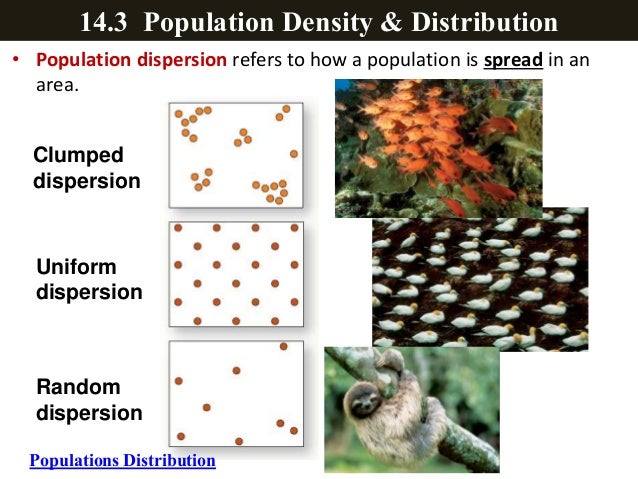 14.3 Population Density & Distribution

• Population dispersion refers to how a population is spread in an area.

Clumped dispersion

Uniform dispersion

Random dispersion

Populations Distribution